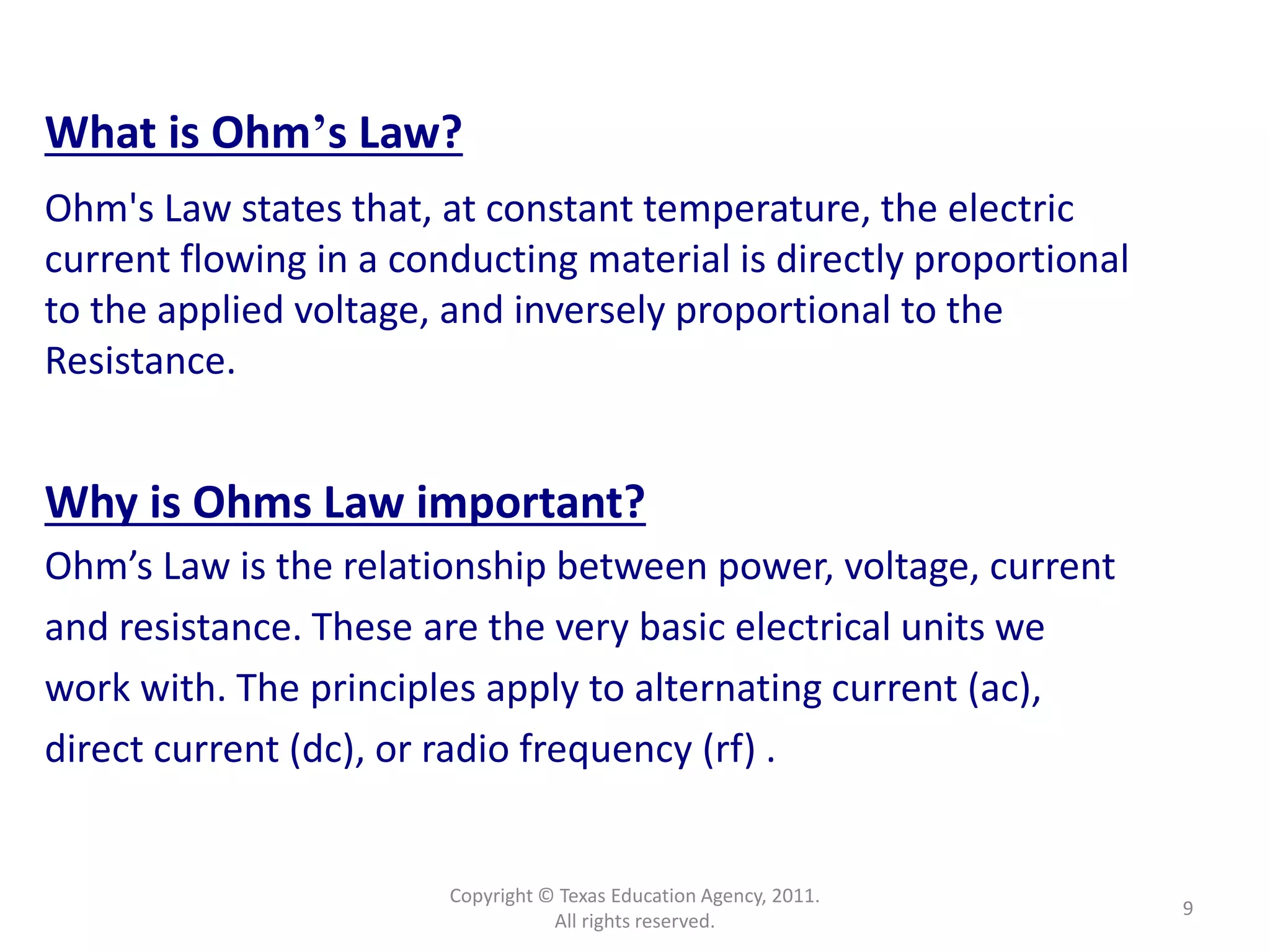 What is Ohm’s Law?

Ohm's Law states that, at constant temperature, the electric current flowing in a conducting material is directly proportional to the applied voltage, and inversely proportional to the Resistance.

Why is Ohms Law important?

Ohm’s Law is the relationship between power, voltage, current and resistance. These are the very basic electrical units we work with. The principles apply to alternating current (ac), direct current (dc), or radio frequency (rf) .

Copyright © Texas Education Agency, 2011. All rights reserved.

9